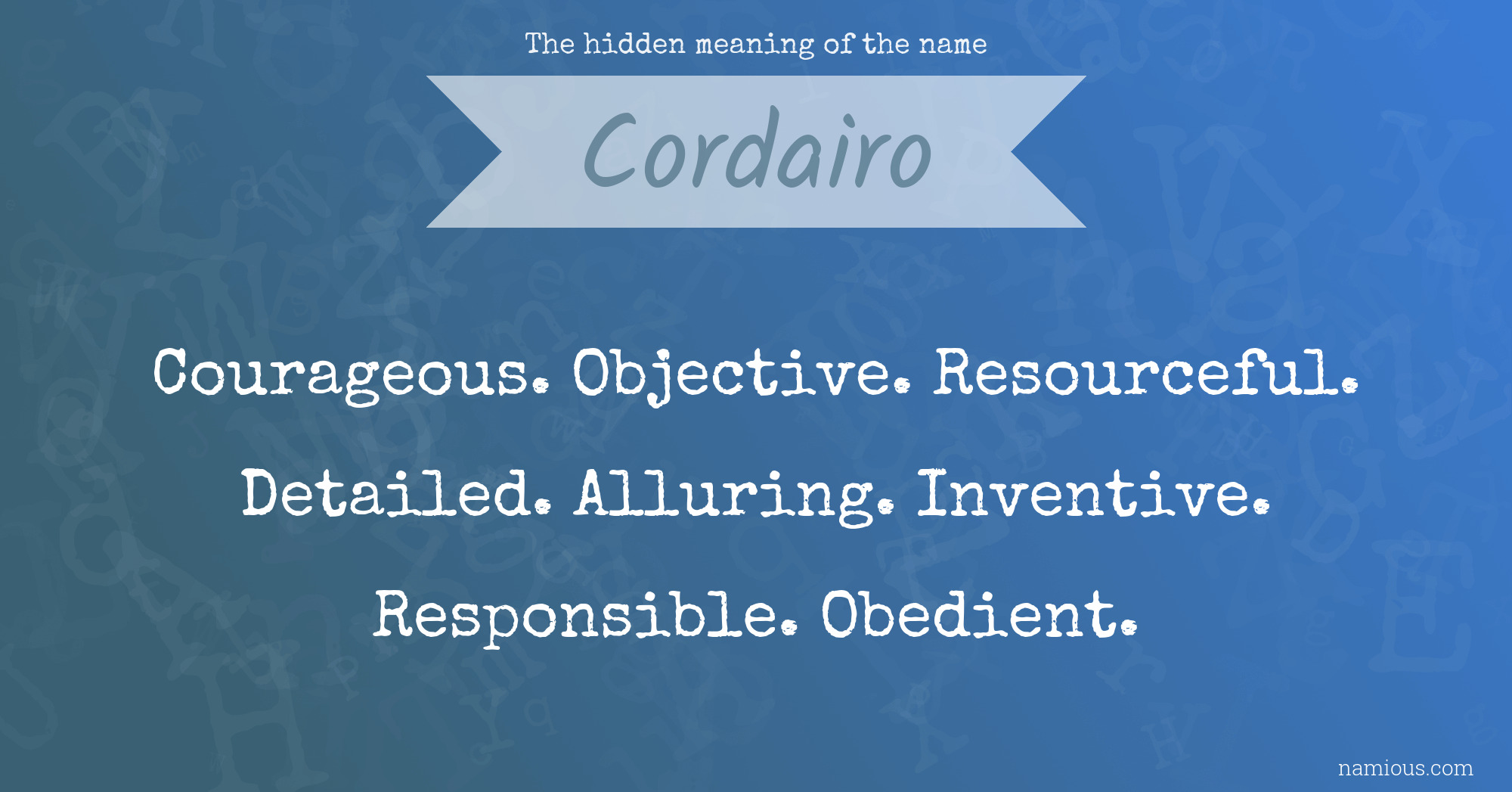 The hidden meaning of the name

Cordairo

Courageous. Objective. Resourceful. Detailed. Alluring. Inventive. Responsible. Obedient.

namious.com